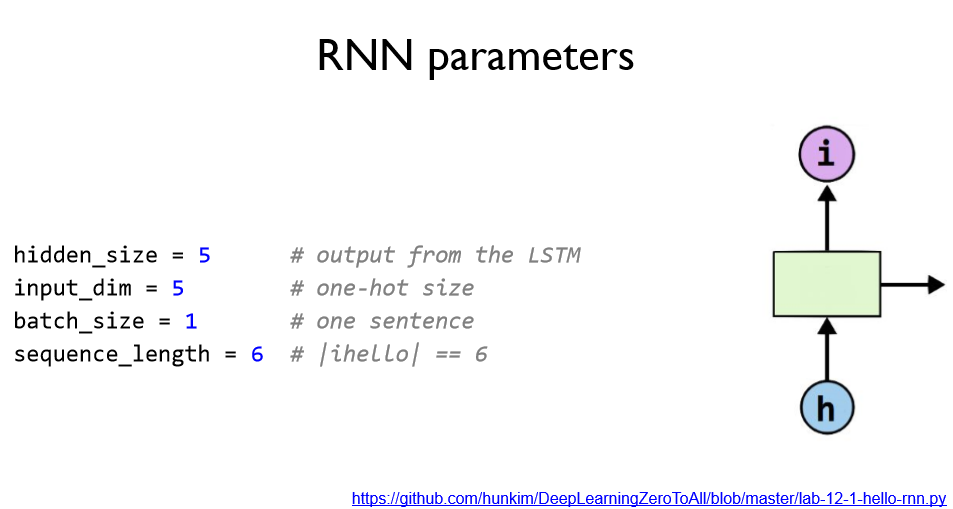 RNN parameters

hidden_size = 5      # output from the LSTM
input_dim = 5        # one-hot size
batch_size = 1       # one sentence
sequence_length = 6  # |ihello| == 6

i

h

https://github.com/hunkim/DeepLearningZeroToAll/blob/master/lab-12-1-hello-rnn.py